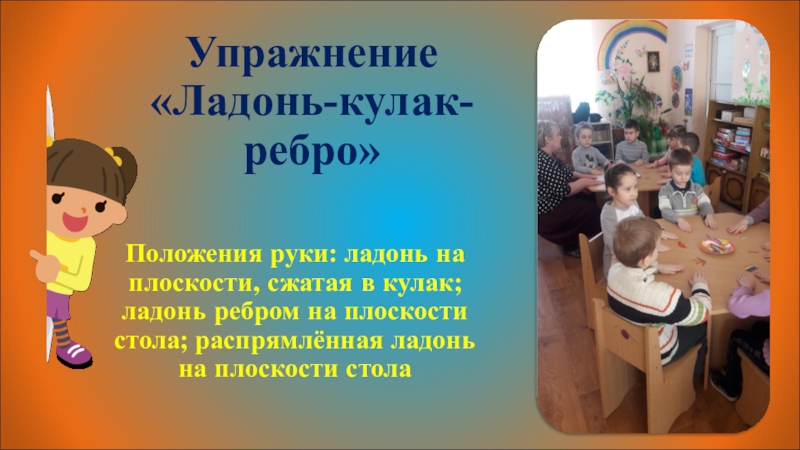 Упражнение «Ладонь-кулак-ребро»

Положения руки: ладонь на плоскости, сжатая в кулак; ладонь ребром на плоскости стола; распрямлённая ладонь на плоскости стола